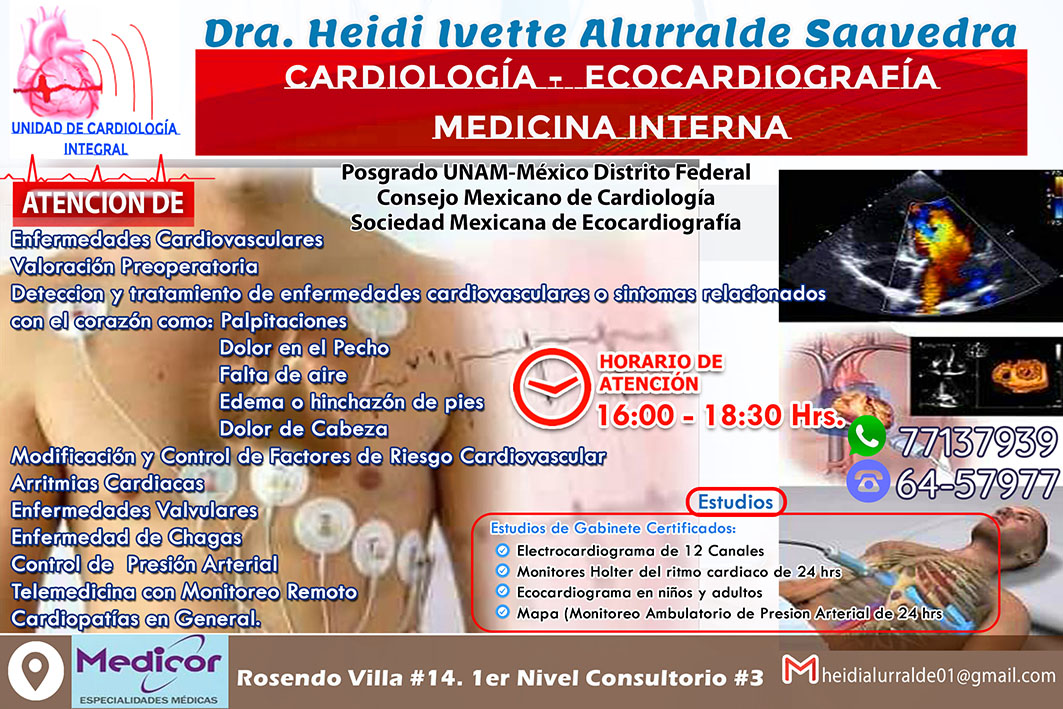 UNIDAD DE CARDIOLOGÍA INTEGRAL

Dra. Heidi Ivette Alurralde Saavedra

CARDIOLOGÍA - ECOCARDIOGRAFÍA

MEDICINA INTERNA

Posgrado UNAM-México Distrito Federal
Consejo Mexicano de Cardiología
Sociedad Mexicana de Ecocardiografía

ATENCION DE

Enfermedades Cardiovasculares
Valoración Preoperatoria
Deteccion y tratamiento de enfermedades cardiovasculares o sintomas relacionados con el corazón como: Palpitaciones
Dolor en el Pecho
Falta de aire
Edema o hinchazón de pies
Dolor de Cabeza
Modificación y Control de Factores de Riesgo Cardiovascular
Arritmias Cardiacas
Enfermedades Valvulares
Enfermedad de Chagas
Control de Presión Arterial
Telemedicina con Monitoreo Remoto
Cardiopatías en General.

HORARIO DE ATENCIÓN
16:00 - 18:30 Hrs.

77137939
64-57977

Estudios

Estudios de Gabinete Certificados:
Electrocardiograma de 12 Canales
Monitores Holter del ritmo cardiaco de 24 hrs
Ecocardiograma en niños y adultos
Mapa (Monitoreo Ambulatorio de Presion Arterial de 24 hrs

Medicor
ESPECIALIDADES MÉDICAS

Rosendo Villa #14. 1er Nivel Consultorio #3

heidialurralde01@gmail.com